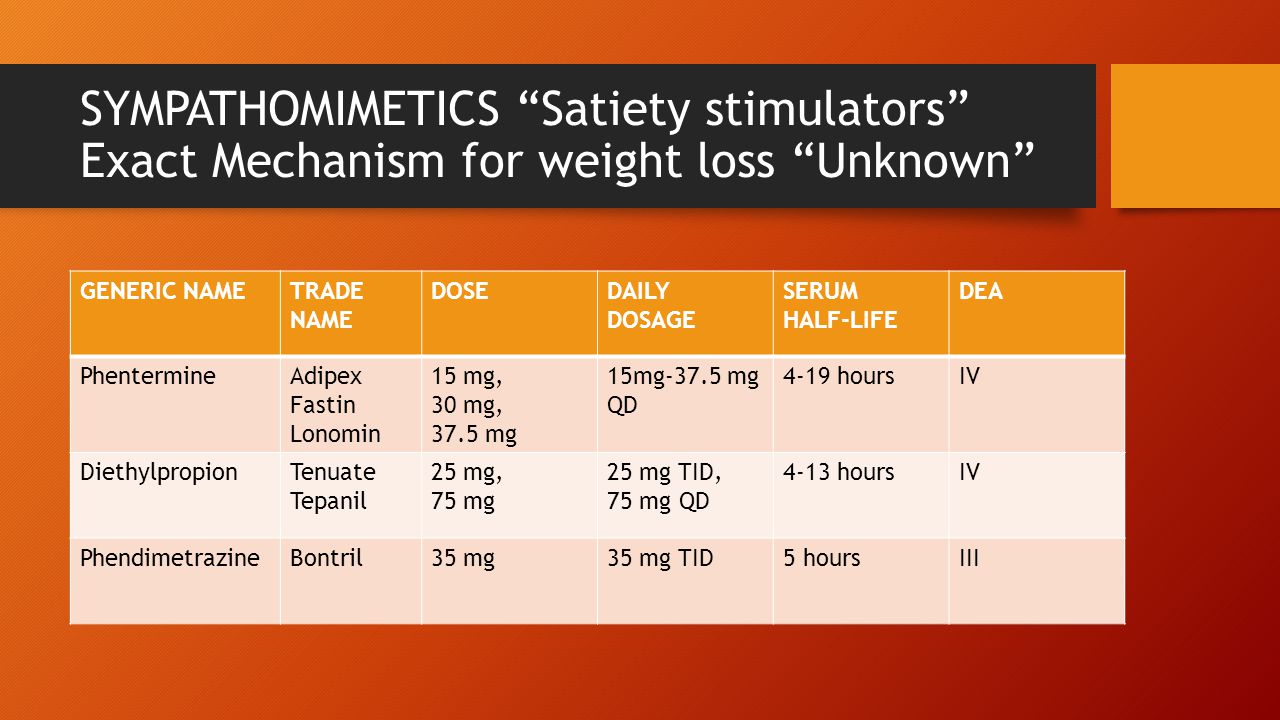 SYMPATHOMIMETICS “Satiety stimulators” Exact Mechanism for weight loss “Unknown”

| GENERIC NAME | TRADE NAME | DOSE | DAILY DOSAGE | SERUM HALF-LIFE | DEA |
|---|---|---|---|---|---|
| Phentermine | Adipex Fastin Lonomin | 15 mg, 30 mg, 37.5 mg | 15mg-37.5 mg QD | 4-19 hours | IV |
| Diethylpropion | Tenuate Tepanil | 25 mg, 75 mg | 25 mg TID, 75 mg QD | 4-13 hours | IV |
| Phendimetrazine | Bontril | 35 mg | 35 mg TID | 5 hours | III |